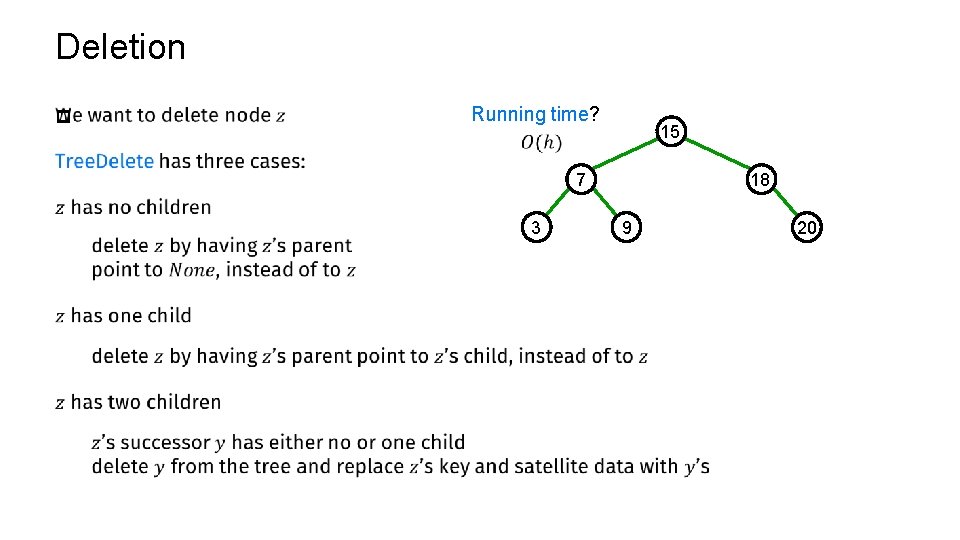 Deletion

We want to delete node $z$

TreeDelete has three cases:

$z$ has no children

delete $z$ by having $z$'s parent point to $None$, instead of to $z$

$z$ has one child

delete $z$ by having $z$'s parent point to $z$'s child, instead of to $z$

$z$ has two children

$z$'s successor $y$ has either no or one child
delete $y$ from the tree and replace $z$'s key and satellite data with $y$'s

Running time?
$O(h)$

15
7
18
3
9
20